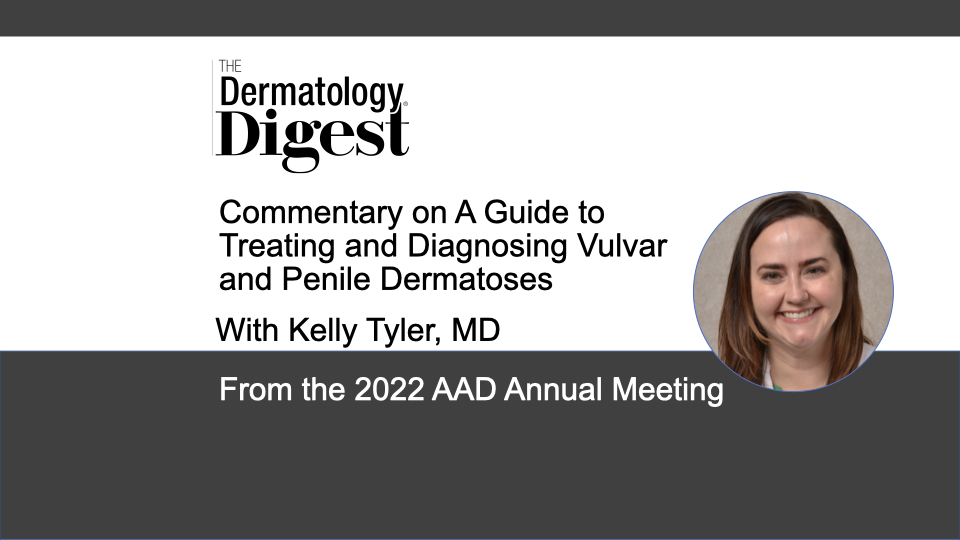 THE
Dermatology
Digest

Commentary on A Guide to Treating and Diagnosing Vulvar and Penile Dermatoses

With Kelly Tyler, MD

From the 2022 AAD Annual Meeting